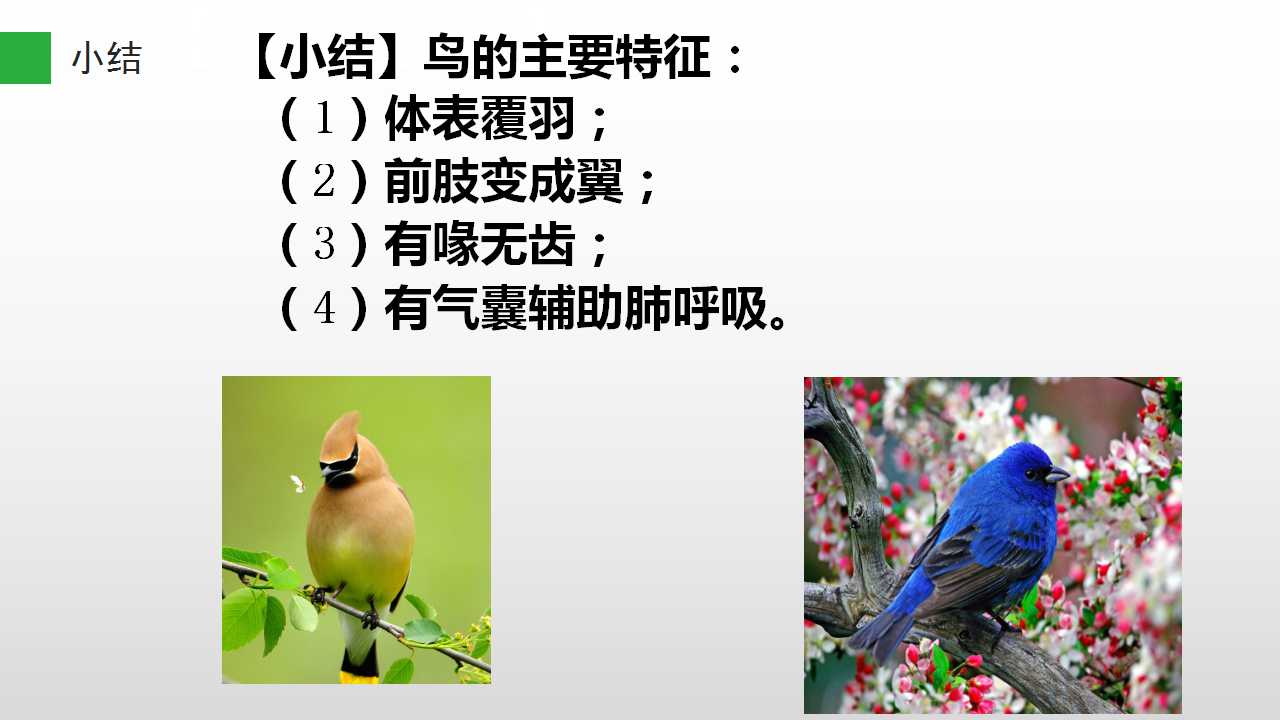 小结

【小结】鸟的主要特征：
（1）体表覆羽；
（2）前肢变成翼；
（3）有喙无齿；
（4）有气囊辅助肺呼吸。